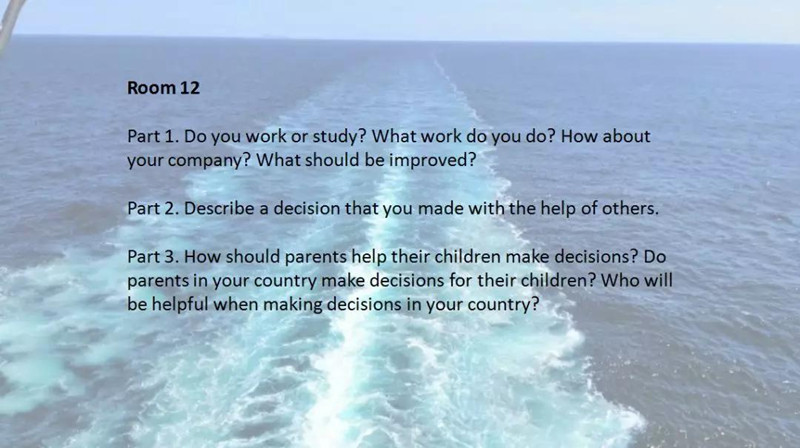 Room 12

Part 1. Do you work or study? What work do you do? How about your company? What should be improved?

Part 2. Describe a decision that you made with the help of others.

Part 3. How should parents help their children make decisions? Do parents in your country make decisions for their children? Who will be helpful when making decisions in your country?